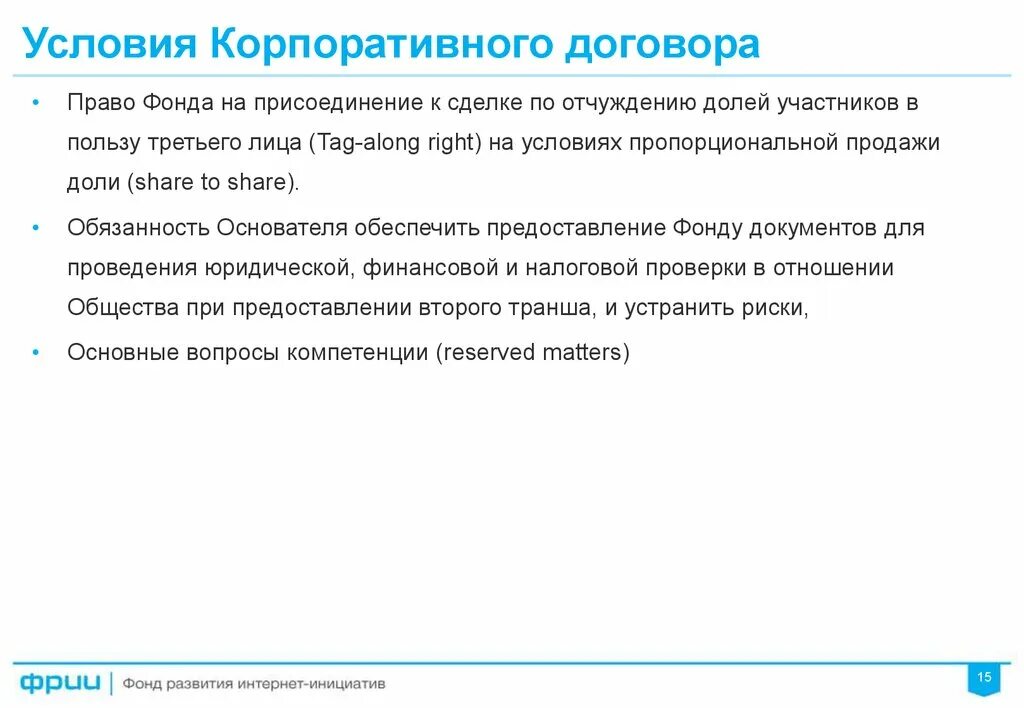 Условия Корпоративного договора

• Право Фонда на присоединение к сделке по отчуждению долей участников в пользу третьего лица (Tag-along right) на условиях пропорциональной продажи доли (share to share).

• Обязанность Основателя обеспечить предоставление Фонду документов для проведения юридической, финансовой и налоговой проверки в отношении Общества при предоставлении второго транша, и устранить риски,

• Основные вопросы компетенции (reserved matters)

фрии | Фонд развития интернет-инициатив

15